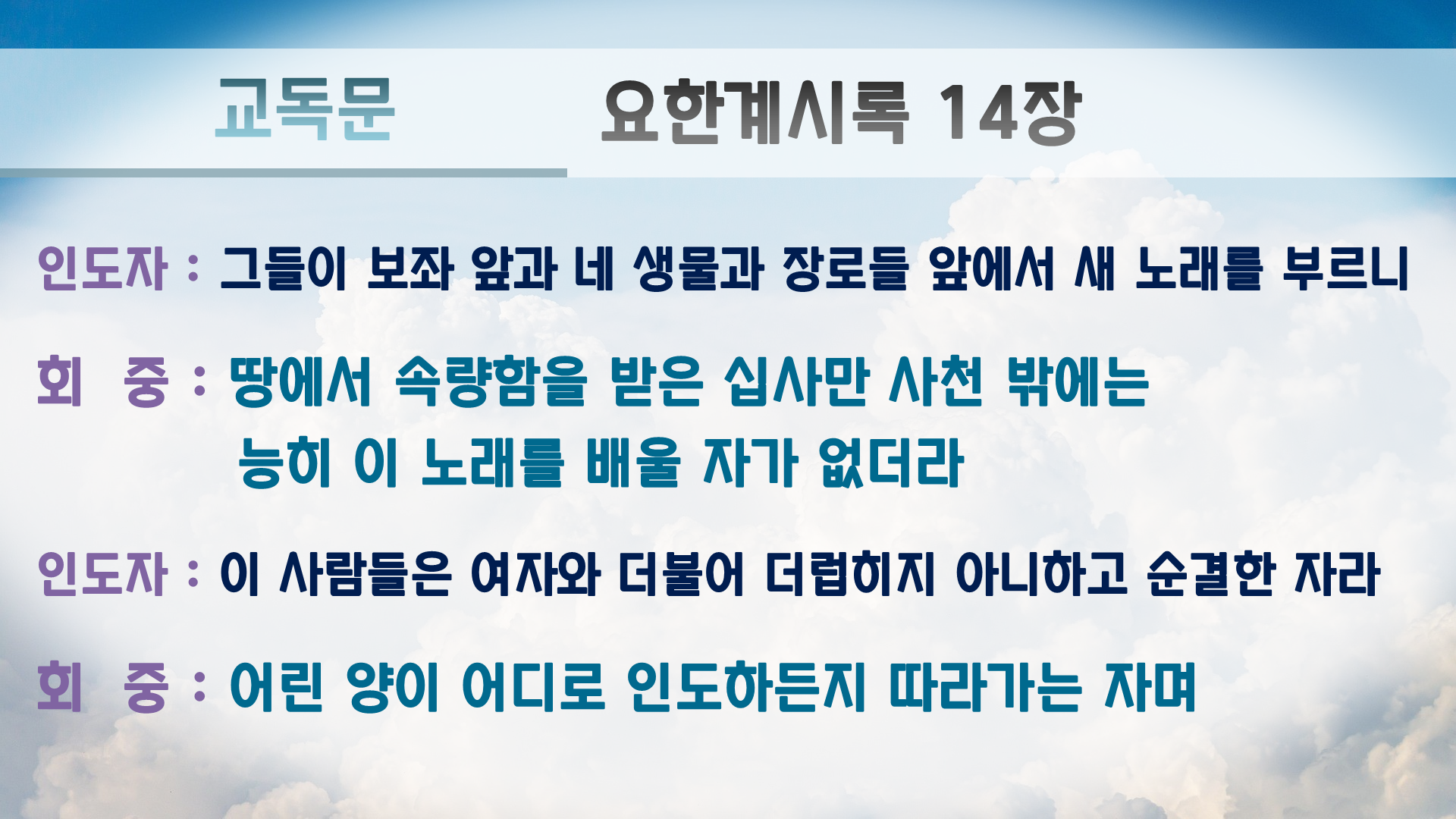 교독문

요한계시록 14장

인도자 : 그들이 보좌 앞과 네 생물과 장로들 앞에서 새 노래를 부르니

회 중 : 땅에서 속량함을 받은 십사만 사천 밖에는 능히 이 노래를 배울 자가 없더라

인도자 : 이 사람들은 여자와 더불어 더럽히지 아니하고 순결한 자라

회 중 : 어린 양이 어디로 인도하든지 따라가는 자며